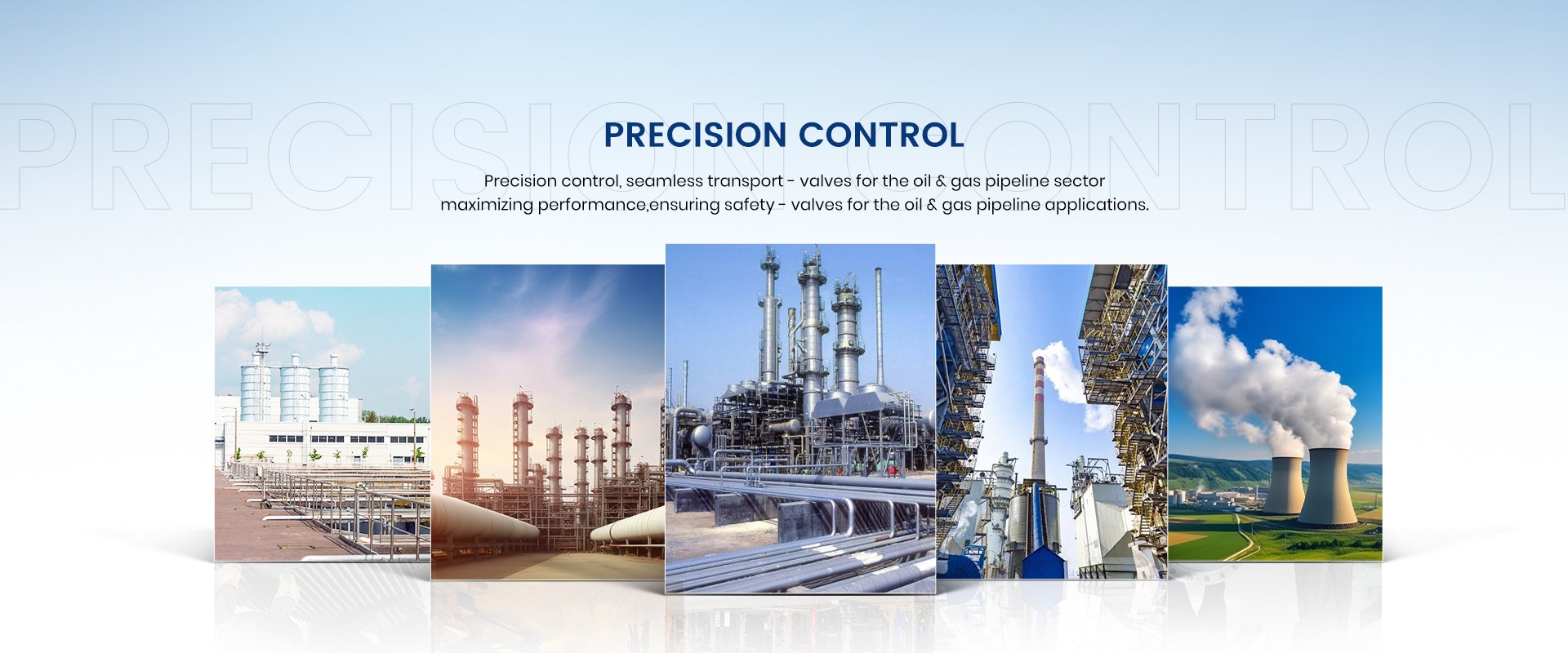 PRECISION CONTROL

Precision control, seamless transport - valves for the oil & gas pipeline sector
maximizing performance,ensuring safety - valves for the oil & gas pipeline applications.

PRECISION CONTROL